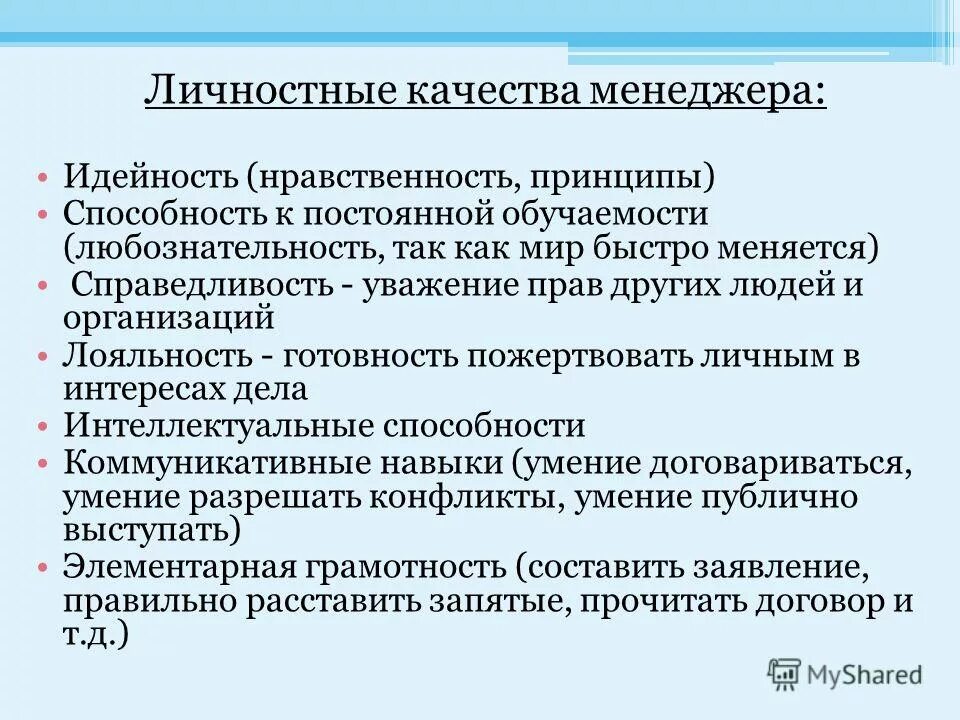 Личностные качества менеджера:

• Идейность (нравственность, принципы)
• Способность к постоянной обучаемости (любознательность, так как мир быстро меняется)
• Справедливость - уважение прав других людей и организаций
• Лояльность - готовность пожертвовать личным в интересах дела
• Интеллектуальные способности
• Коммуникативные навыки (умение договариваться, умение разрешать конфликты, умение публично выступать)
• Элементарная грамотность (составить заявление, правильно расставить запятые, прочитать договор и т.д.)

MyShared